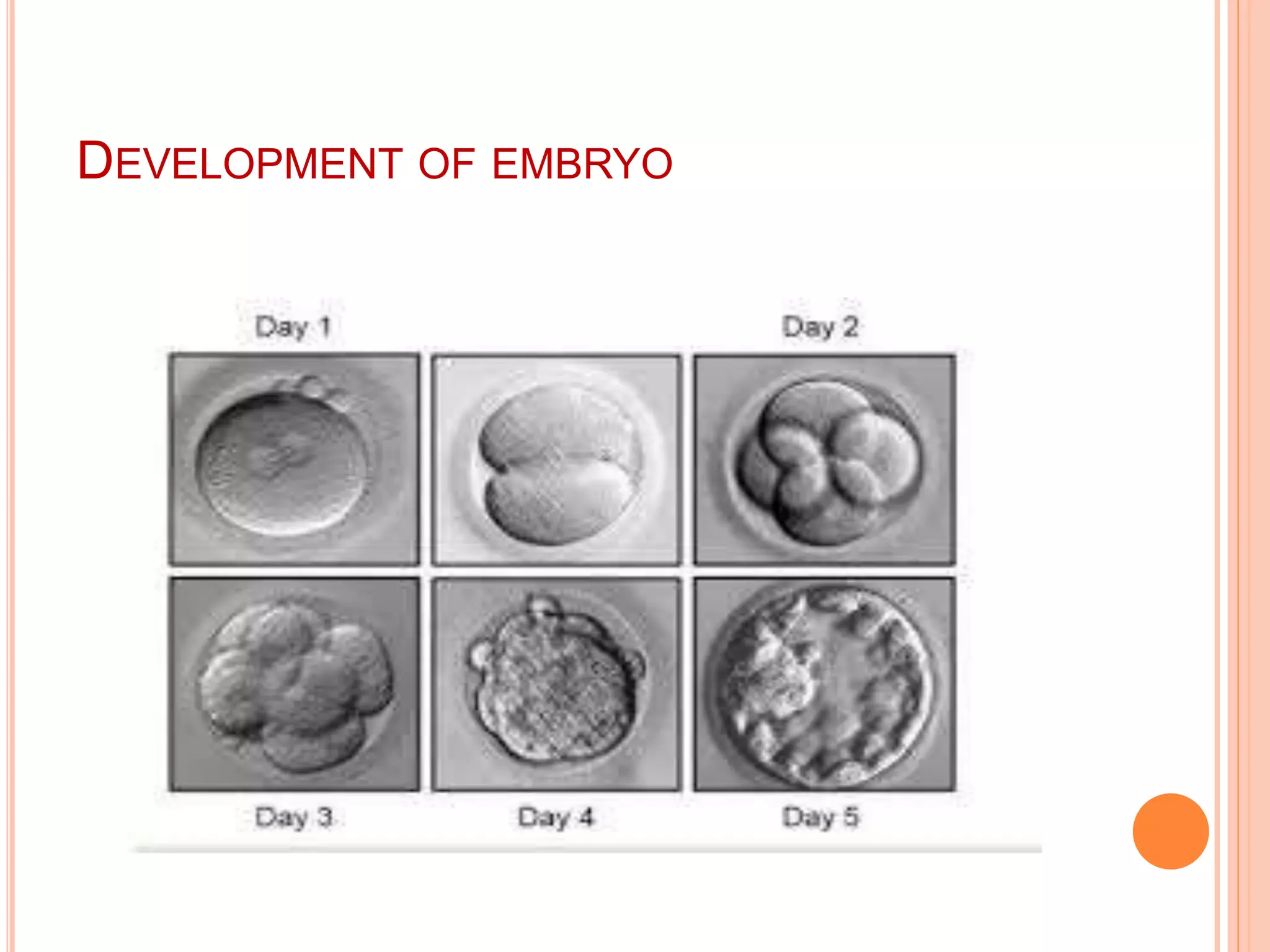 DEVELOPMENT OF EMBRYO

Day 1

Day 2

Day 3

Day 4

Day 5